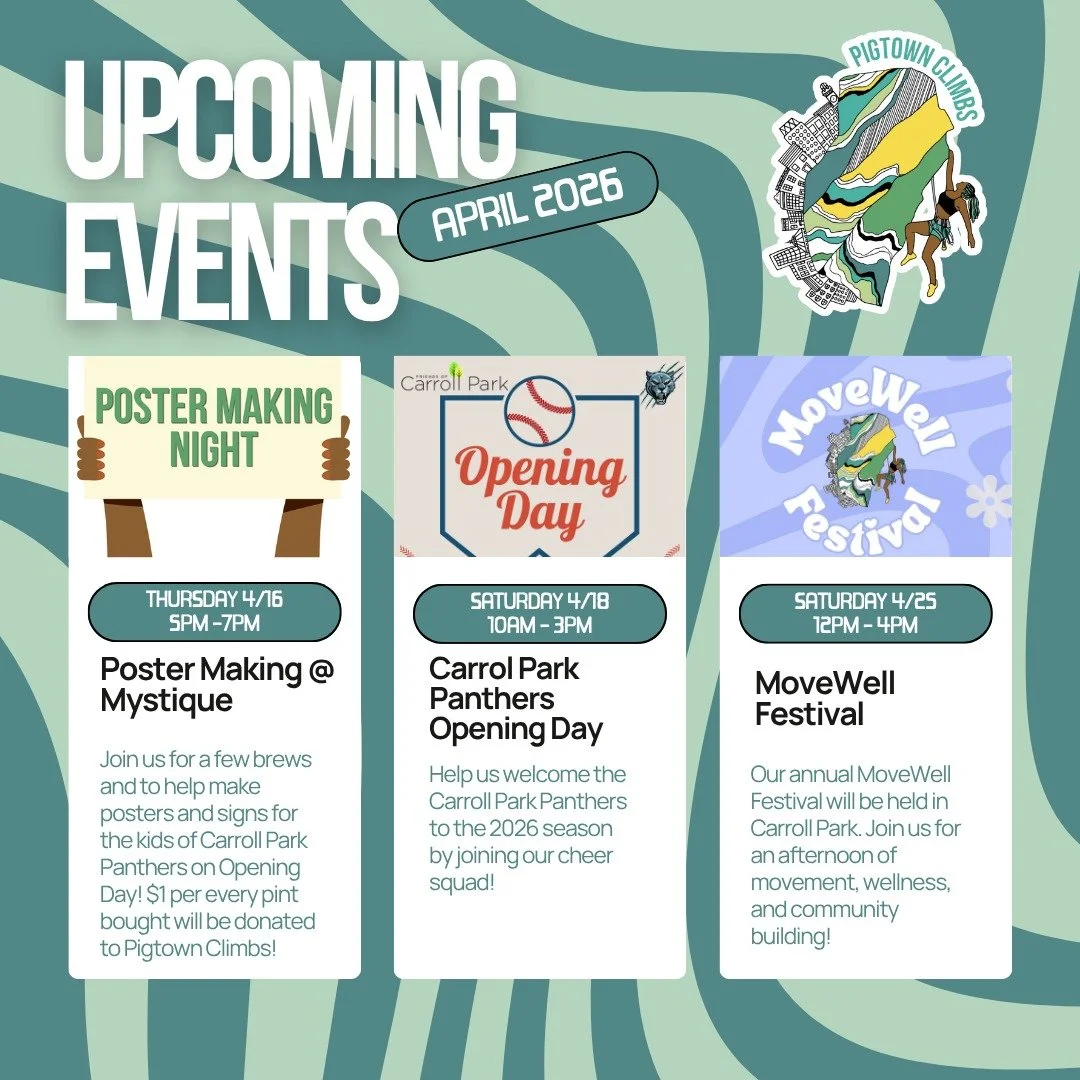 UPCOMING EVENTS

APRIL 2026

PIGTOWN CLIMBS

POSTER MAKING NIGHT

THURSDAY 4/16
5PM -7PM

Poster Making @ Mystique

Join us for a few brews and to help make posters and signs for the kids of Carroll Park Panthers on Opening Day! $1 per every pint bought will be donated to Pigtown Climbs!

FRIENDS OF Carroll Park

Opening Day

SATURDAY 4/18
10AM - 3PM

Carrol Park Panthers Opening Day

Help us welcome the Carroll Park Panthers to the 2026 season by joining our cheer squad!

MoveWell Festival

SATURDAY 4/25
12PM - 4PM

MoveWell Festival

Our annual MoveWell Festival will be held in Carroll Park. Join us for an afternoon of movement, wellness, and community building!